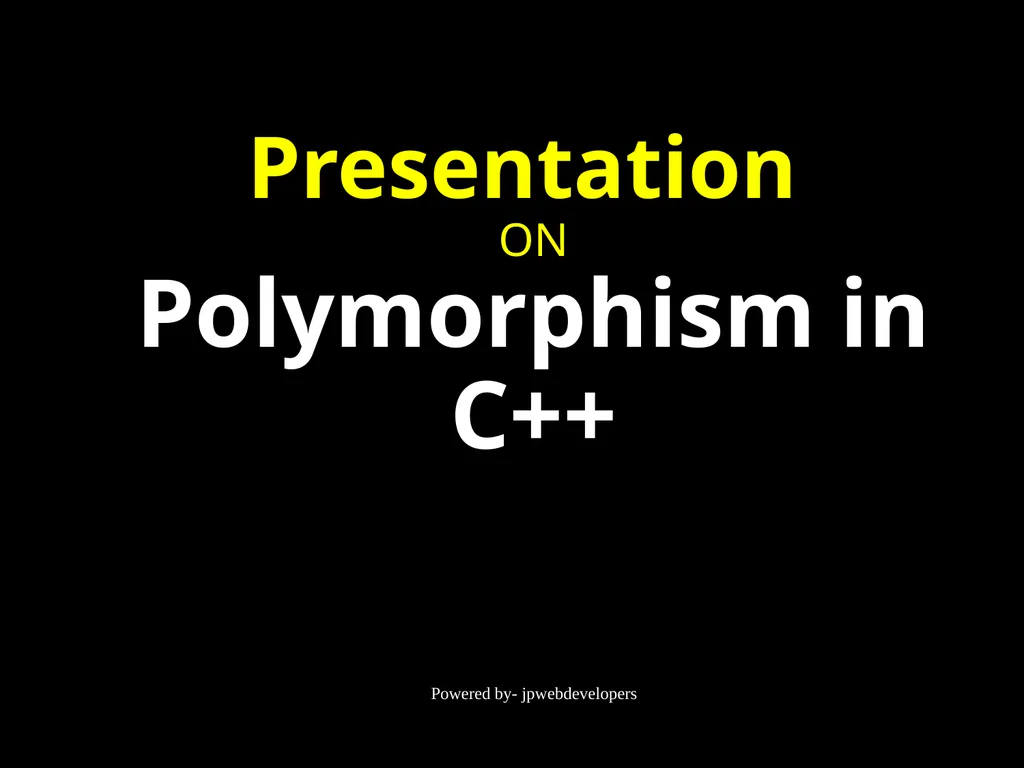 Presentation
ON
Polymorphism in C++

Powered by- jpwebdevelopers